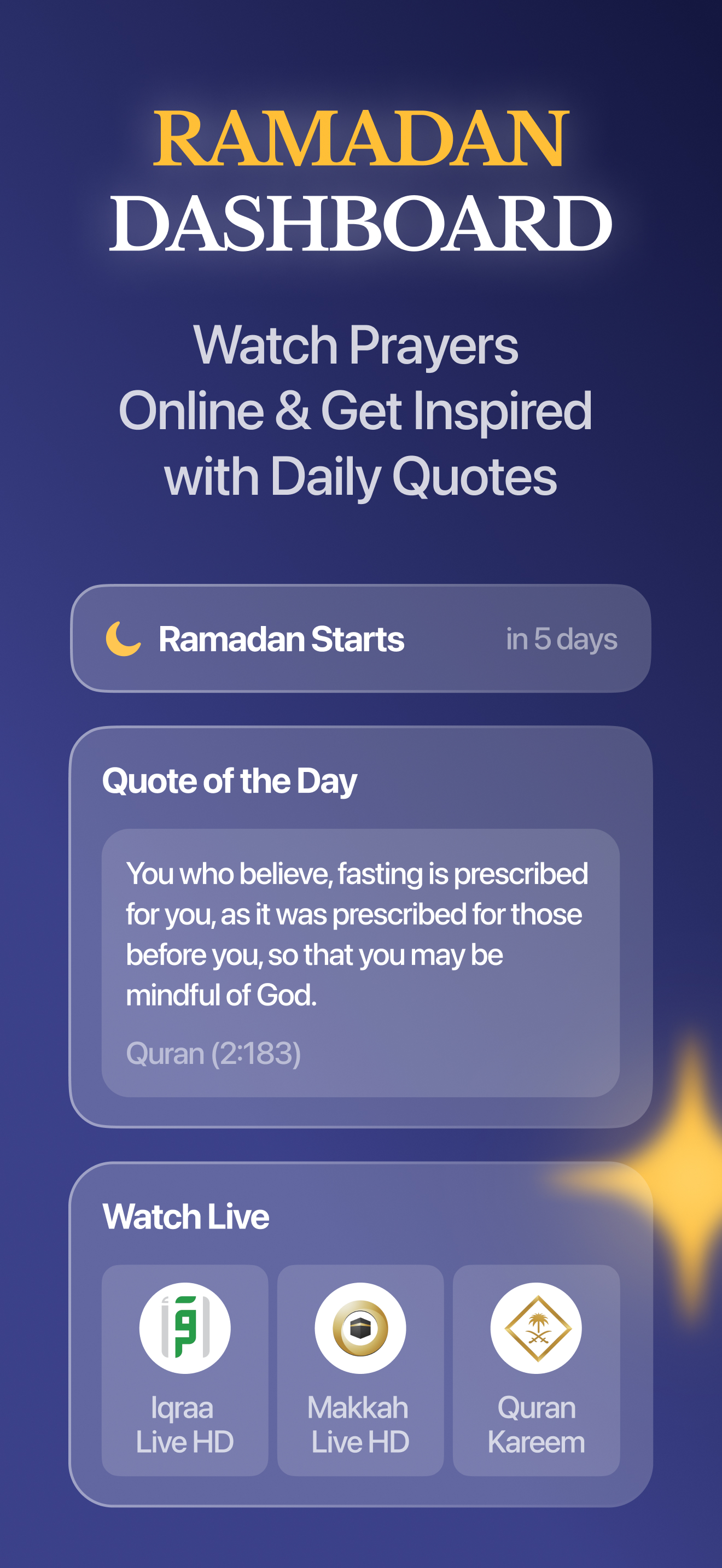 RAMADAN
DASHBOARD

Watch Prayers Online & Get Inspired with Daily Quotes

Ramadan Starts in 5 days

Quote of the Day

You who believe, fasting is prescribed for you, as it was prescribed for those before you, so that you may be mindful of God.

Quran (2:183)

Watch Live

Iqraa Live HD

Makkah Live HD

Quran Kareem